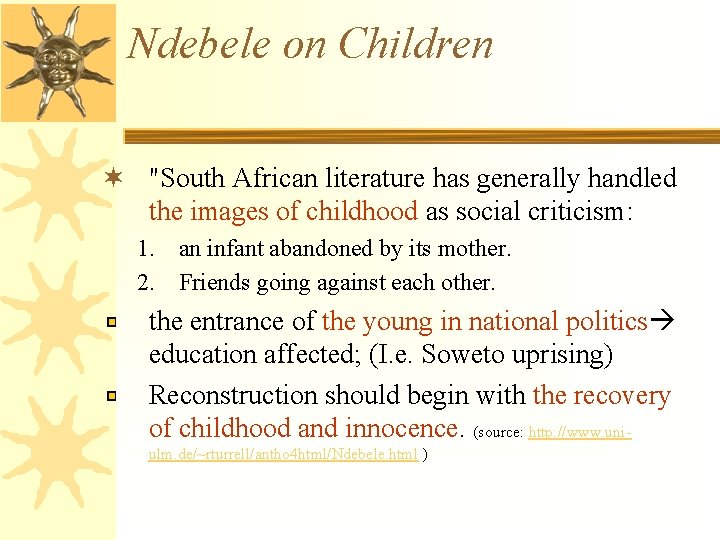 Ndebele on Children

"South African literature has generally handled the images of childhood as social criticism:

1. an infant abandoned by its mother.
2. Friends going against each other.

the entrance of the young in national politics→ education affected; (I.e. Soweto uprising)

Reconstruction should begin with the recovery of childhood and innocence. (source: http://www.uni-ulm.de/~rturrell/antho4html/Ndebele.html )